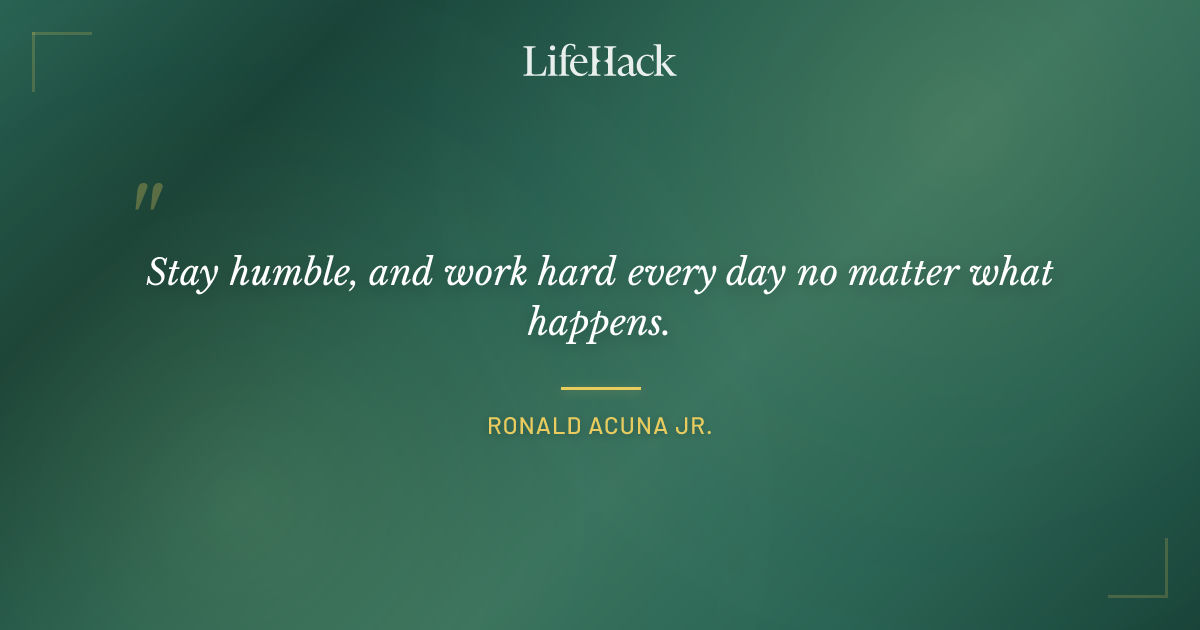 LifeHack

"

Stay humble, and work hard every day no matter what happens.

RONALD ACUNA JR.